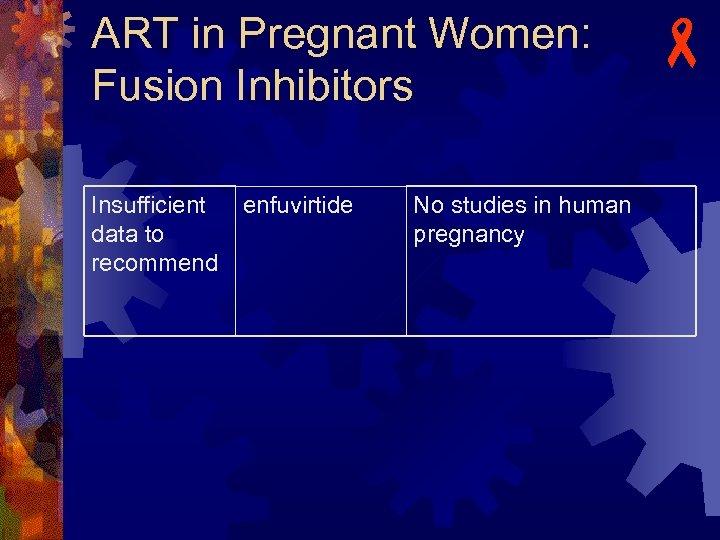 ART in Pregnant Women: Fusion Inhibitors

| Insufficient data to recommend | enfuvirtide | No studies in human pregnancy |
|---|---|---|